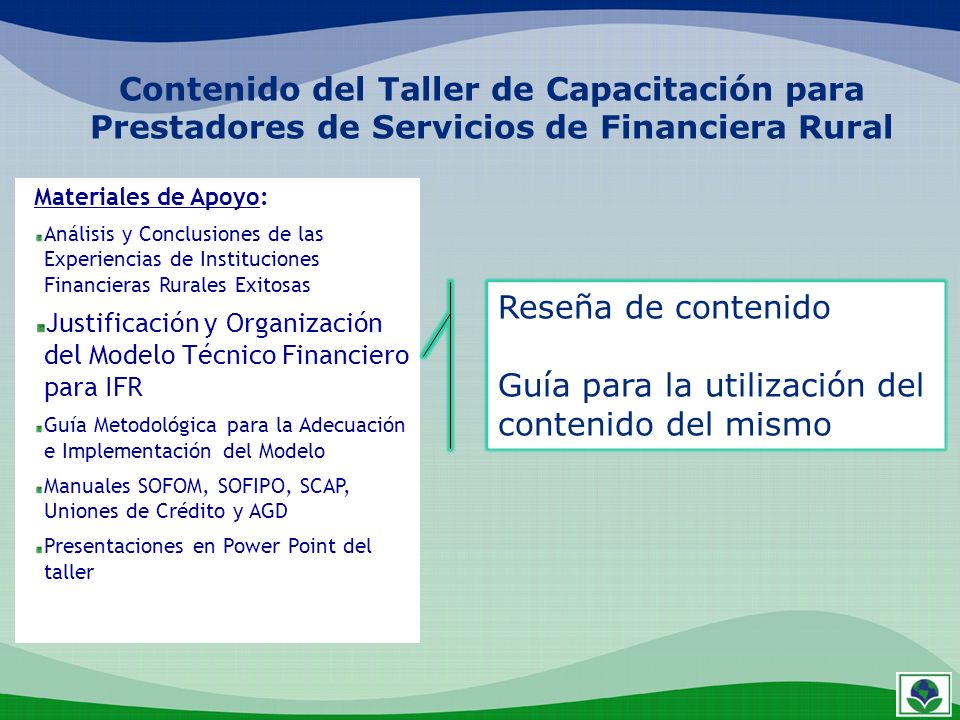 Contenido del Taller de Capacitación para Prestadores de Servicios de Financiera Rural

Materiales de Apoyo:

Análisis y Conclusiones de las Experiencias de Instituciones Financieras Rurales Exitosas

Justificación y Organización del Modelo Técnico Financiero para IFR

Guía Metodológica para la Adecuación e Implementación del Modelo

Manuales SOFOM, SOFIPO, SCAP, Uniones de Crédito y AGD

Presentaciones en Power Point del taller

Reseña de contenido

Guía para la utilización del contenido del mismo